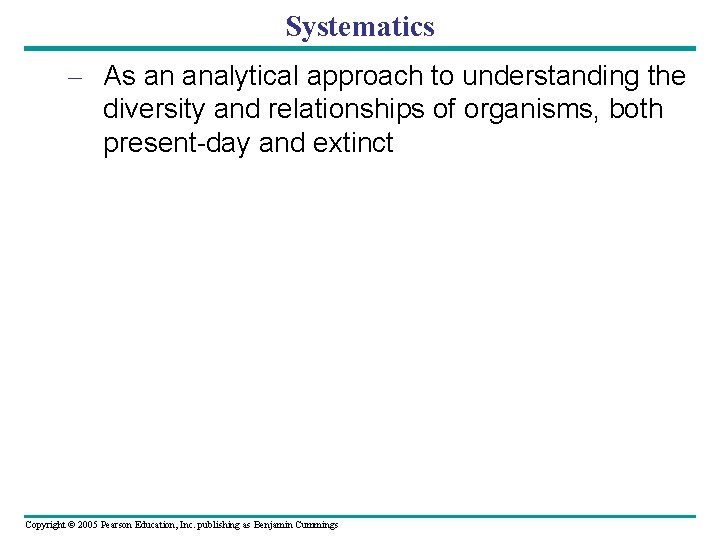 Systematics

– As an analytical approach to understanding the diversity and relationships of organisms, both present-day and extinct

Copyright © 2005 Pearson Education, Inc. publishing as Benjamin Cummings